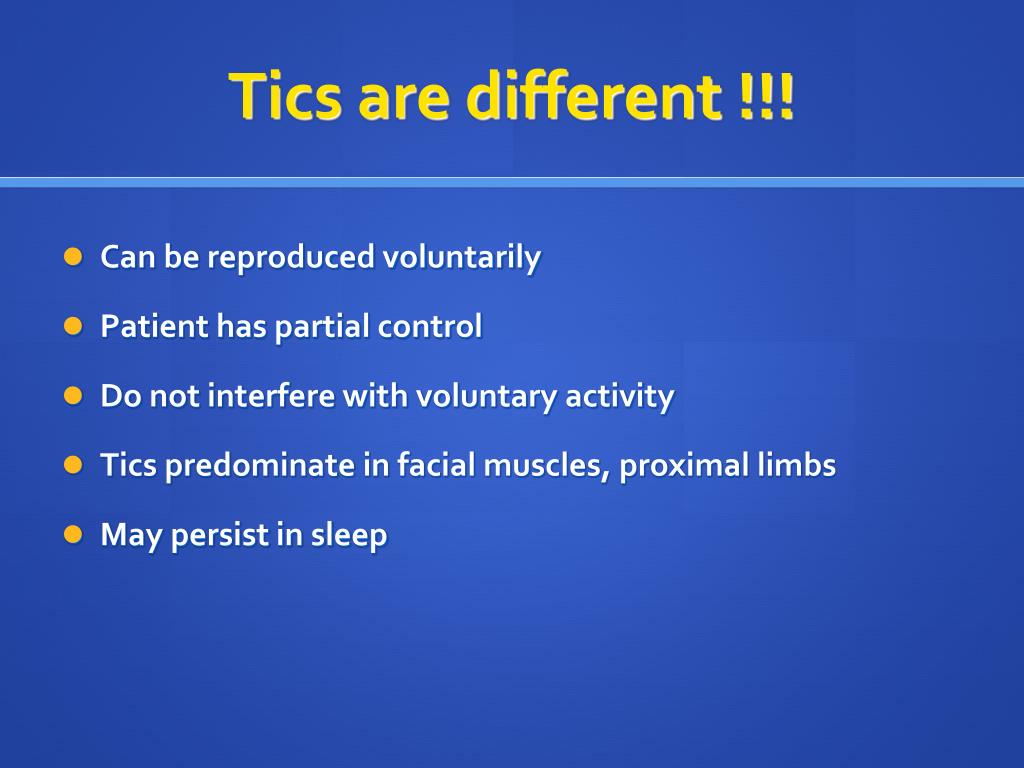 Tics are different !!!

- Can be reproduced voluntarily
- Patient has partial control
- Do not interfere with voluntary activity
- Tics predominate in facial muscles, proximal limbs
- May persist in sleep